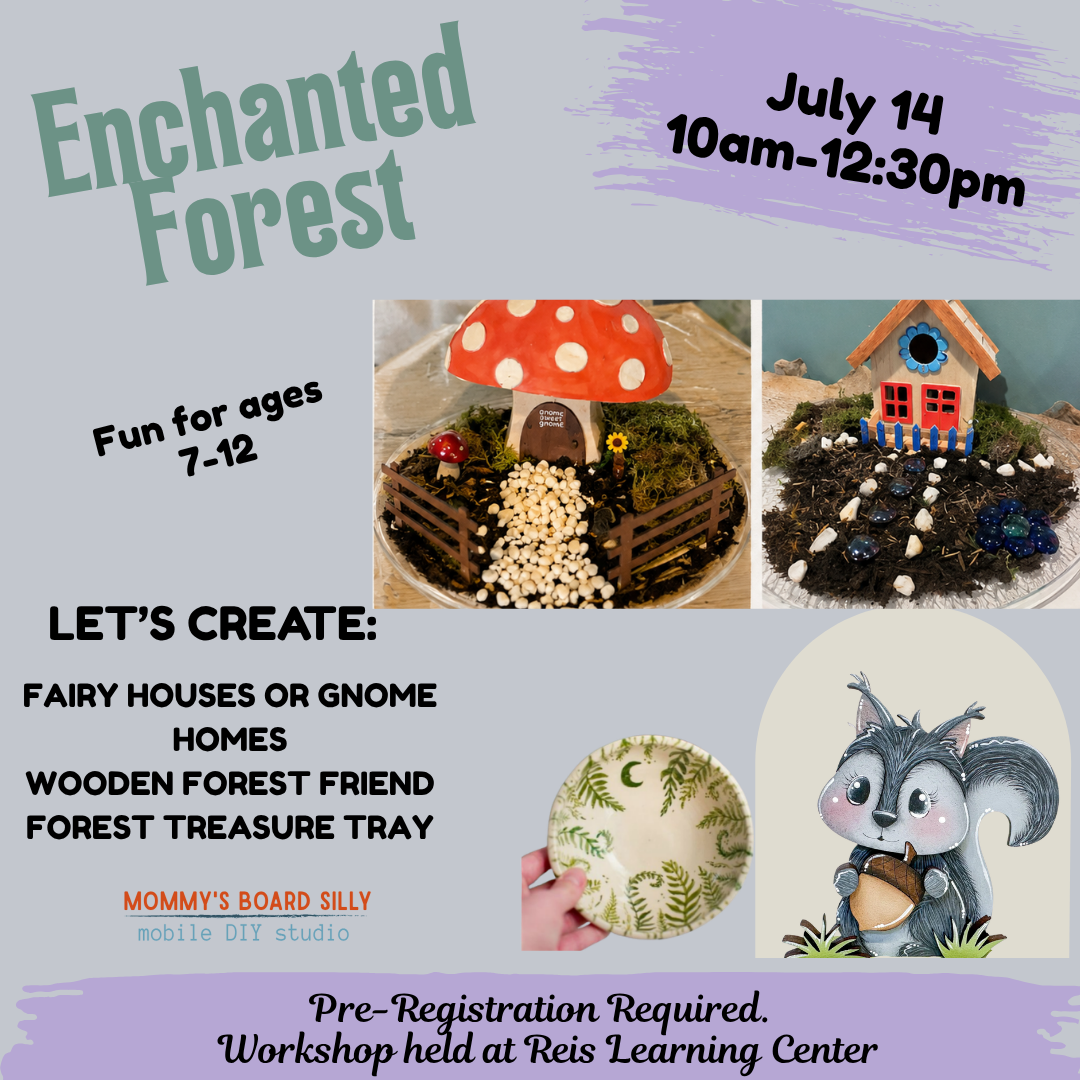 Enchanted Forest

July 14
10am-12:30pm

Fun for ages 7-12

gnome sweet gnome

LET'S CREATE:

FAIRY HOUSES OR GNOME HOMES
WOODEN FOREST FRIEND
FOREST TREASURE TRAY

MOMMY'S BOARD SILLY
mobile DIY studio

Pre-Registration Required.
Workshop held at Reis Learning Center